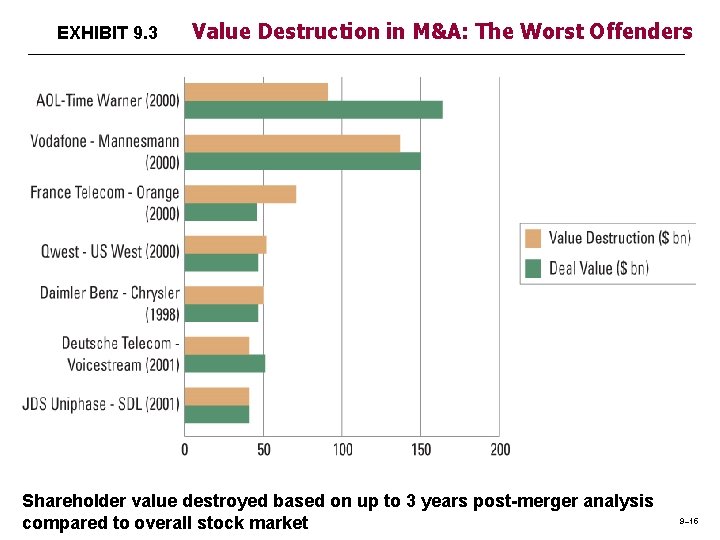 EXHIBIT 9.3 Value Destruction in M&A: The Worst Offenders

AOL-Time Warner (2000)

Vodafone - Mannesmann (2000)

France Telecom - Orange (2000)

Qwest - US West (2000)

Daimler Benz - Chrysler (1998)

Deutsche Telecom - Voicestream (2001)

JDS Uniphase - SDL (2001)

0 50 100 150 200

Value Destruction ($ bn)

Deal Value ($ bn)

Shareholder value destroyed based on up to 3 years post-merger analysis compared to overall stock market

9–16